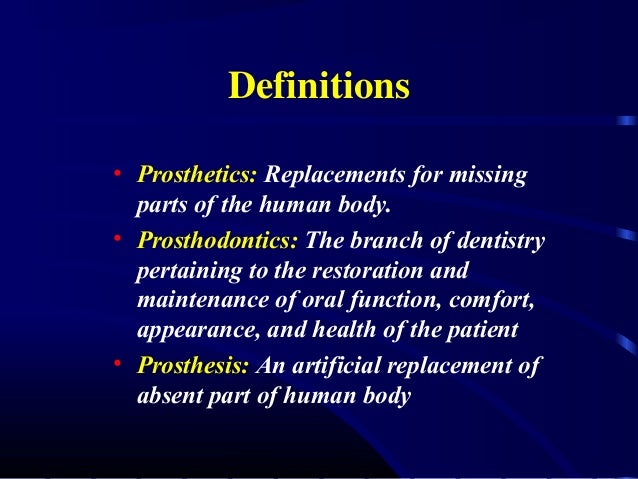 Definitions

• Prosthetics: Replacements for missing parts of the human body.

• Prosthodontics: The branch of dentistry pertaining to the restoration and maintenance of oral function, comfort, appearance, and health of the patient

• Prosthesis: An artificial replacement of absent part of human body